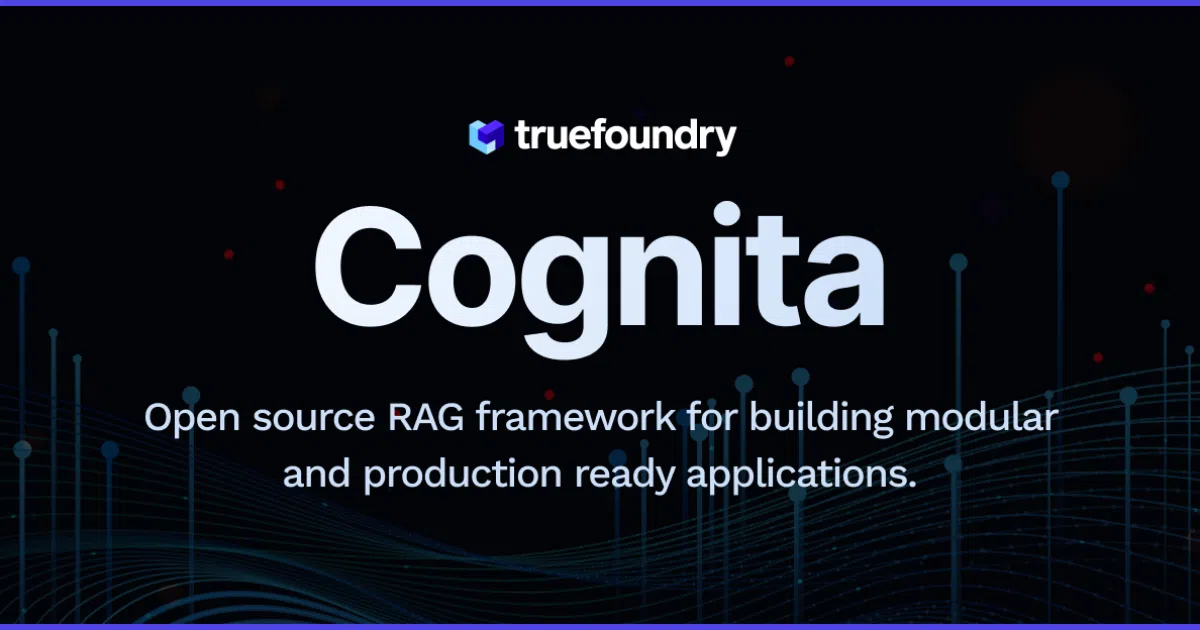 truefoundry

Cognita

Open source RAG framework for building modular and production ready applications.